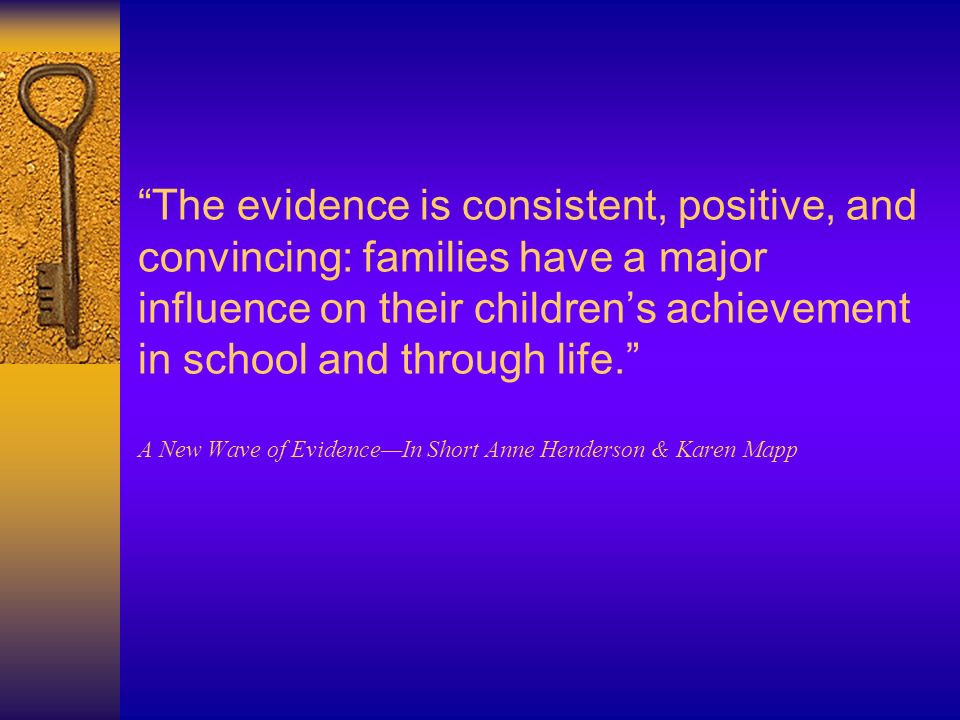 “The evidence is consistent, positive, and convincing: families have a major influence on their children’s achievement in school and through life.”

A New Wave of Evidence—In Short Anne Henderson & Karen Mapp